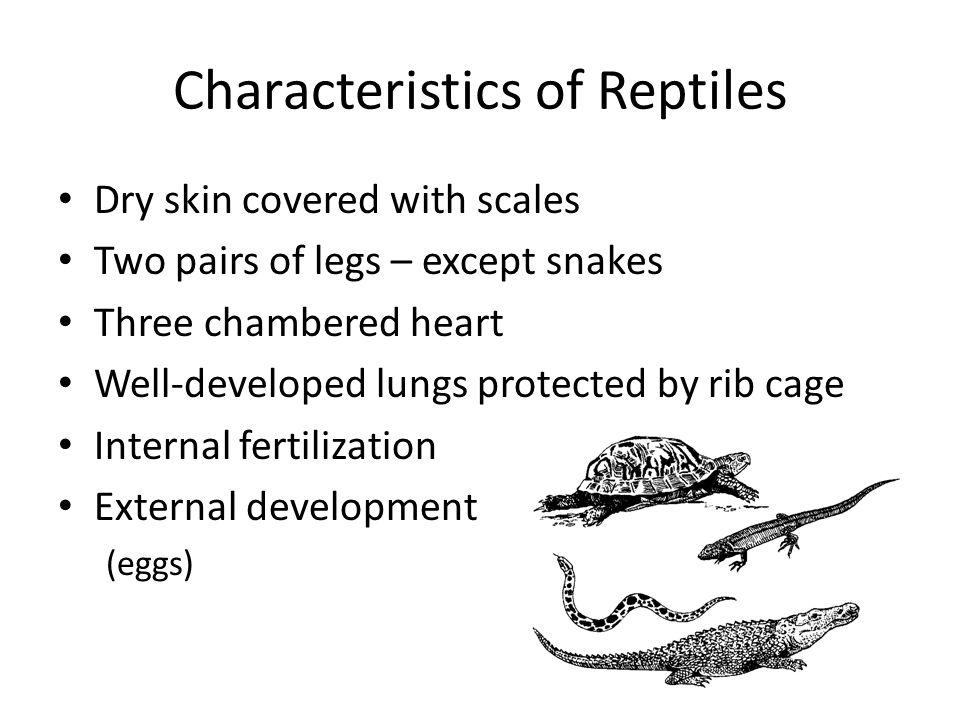 Characteristics of Reptiles

• Dry skin covered with scales
• Two pairs of legs – except snakes
• Three chambered heart
• Well-developed lungs protected by rib cage
• Internal fertilization
• External development
(eggs)